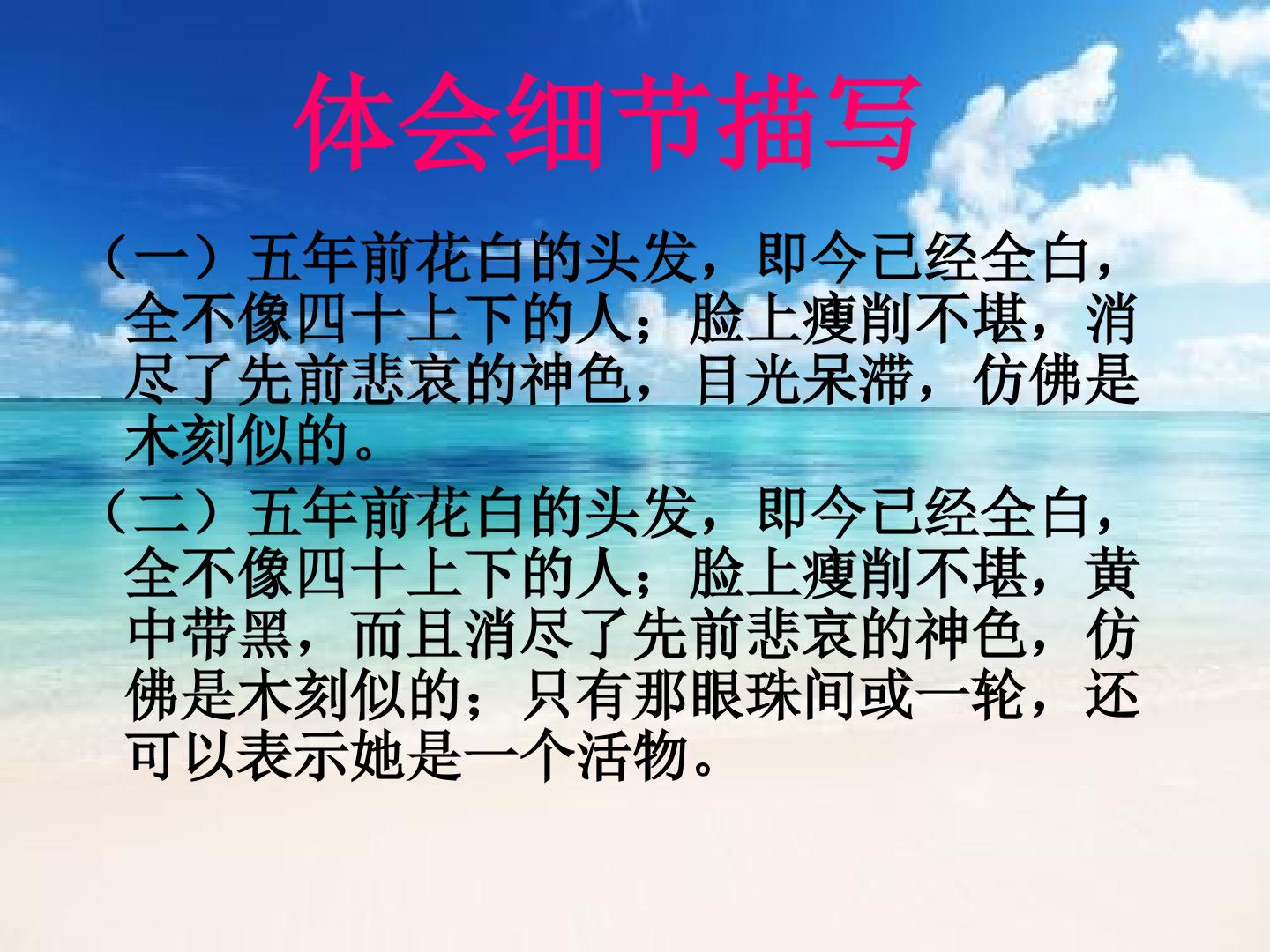 体会细节描写

（一）五年前花白的头发，即今已经全白，全不像四十上下的人；脸上瘦削不堪，消尽了先前悲哀的神色，目光呆滞，仿佛是木刻似的。

（二）五年前花白的头发，即今已经全白，全不像四十上下的人；脸上瘦削不堪，黄中带黑，而且消尽了先前悲哀的神色，仿佛是木刻似的；只有那眼珠间或一轮，还可以表示她是一个活物。